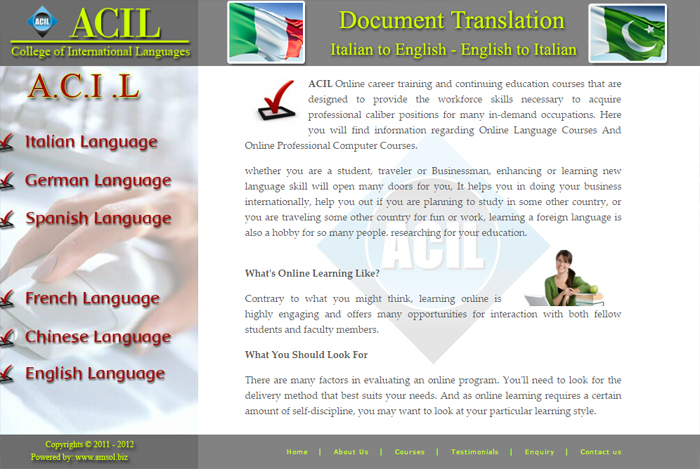 ACIL
ACIL
College of International Languages

Document Translation
Italian to English - English to Italian

A.C.I .L

Italian Language
German Language
Spanish Language
French Language
Chinese Language
English Language

ACIL Online career training and continuing education courses that are designed to provide the workforce skills necessary to acquire professional caliber positions for many in-demand occupations. Here you will find information regarding Online Language Courses And Online Professional Computer Courses.

whether you are a student, traveler or Businessman, enhancing or learning new language skill will open many doors for you, It helps you in doing your business internationally, help you out if you are planning to study in some other country, or you are traveling some other country for fun or work, learning a foreign language is also a hobby for so many people. researching for your education.

ACIL

What's Online Learning Like?

Contrary to what you might think, learning online is highly engaging and offers many opportunities for interaction with both fellow students and faculty members.

What You Should Look For

There are many factors in evaluating an online program. You'll need to look for the delivery method that best suits your needs. And as online learning requires a certain amount of self-discipline, you may want to look at your particular learning style.

Copyrights © 2011 - 2012
Powered by: www.amsol.biz

Home | About Us | Courses | Testimonials | Enquiry | Contact us